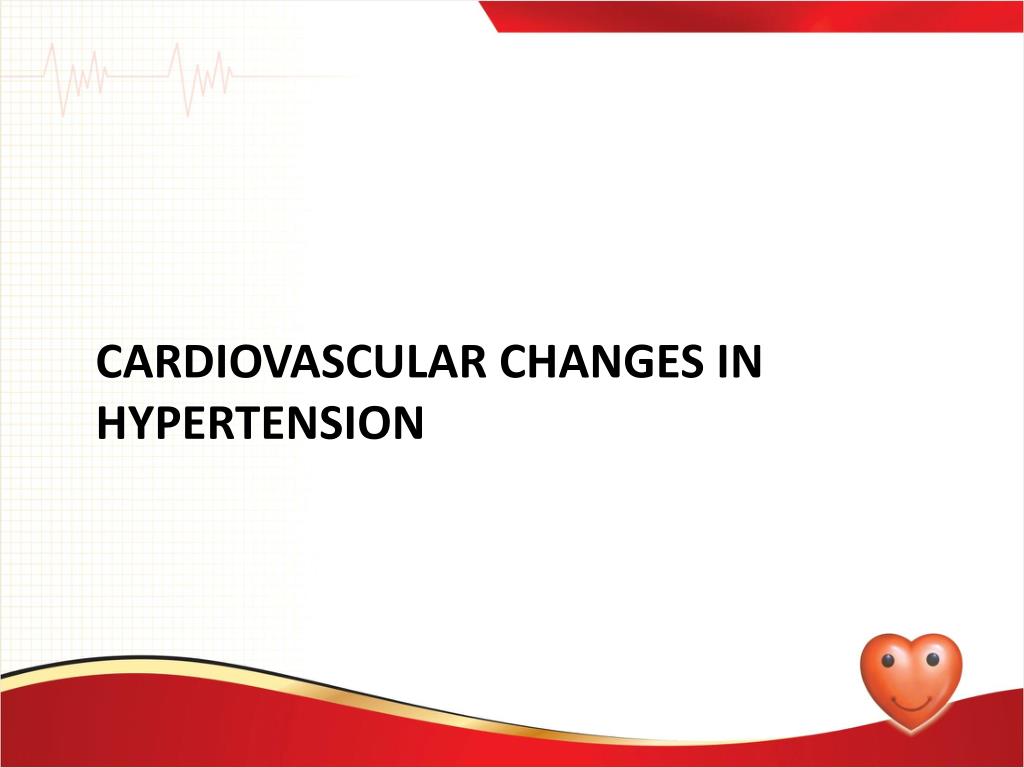 CARDIOVASCULAR CHANGES IN HYPERTENSION